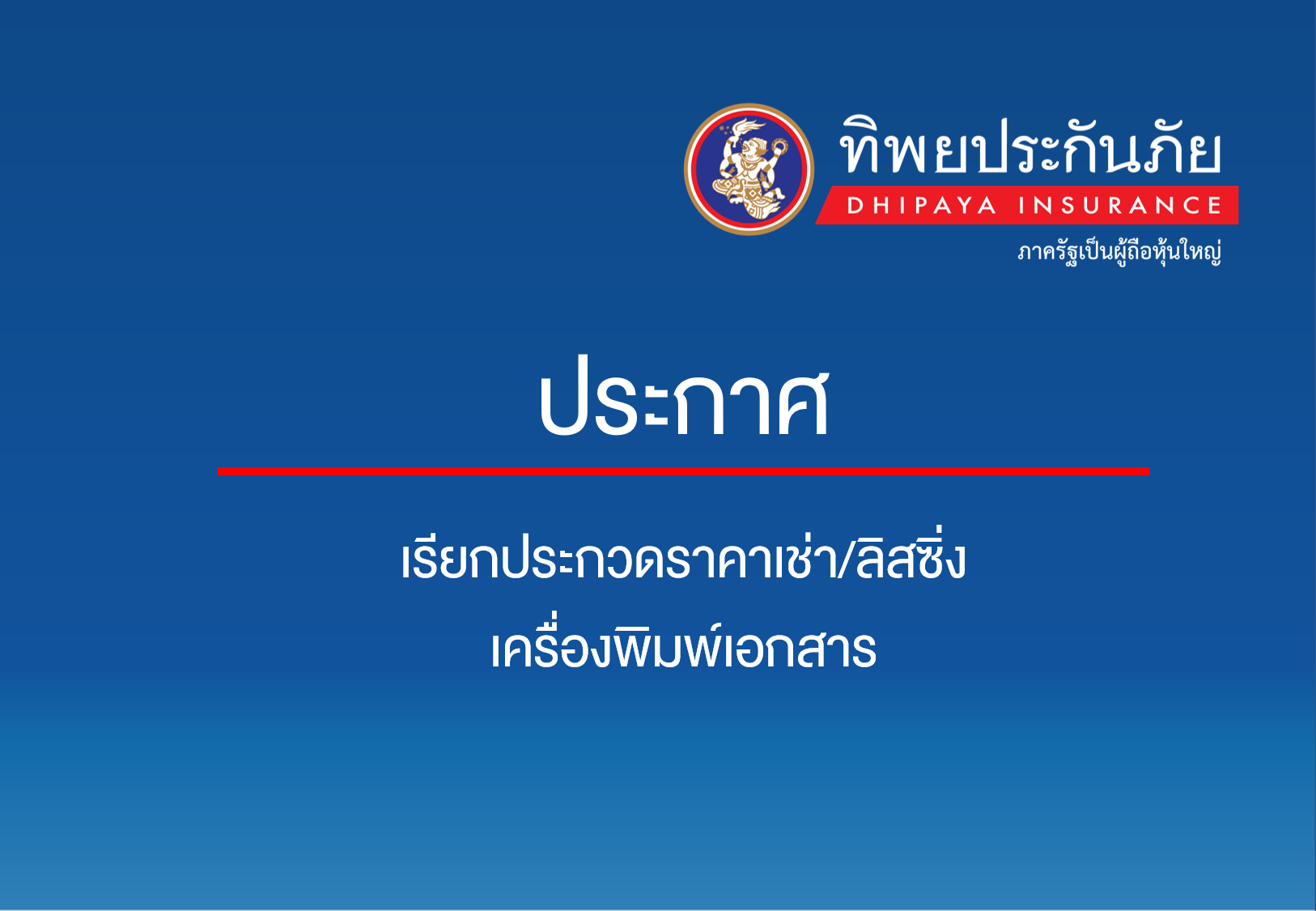 ทิพยประกันภัย
DHIPAYA INSURANCE
ภาครัฐเป็นผู้ถือหุ้นใหญ่

ประกาศ

เรียกประกวดราคาเช่า/ลิสซิ่ง
เครื่องพิมพ์เอกสาร